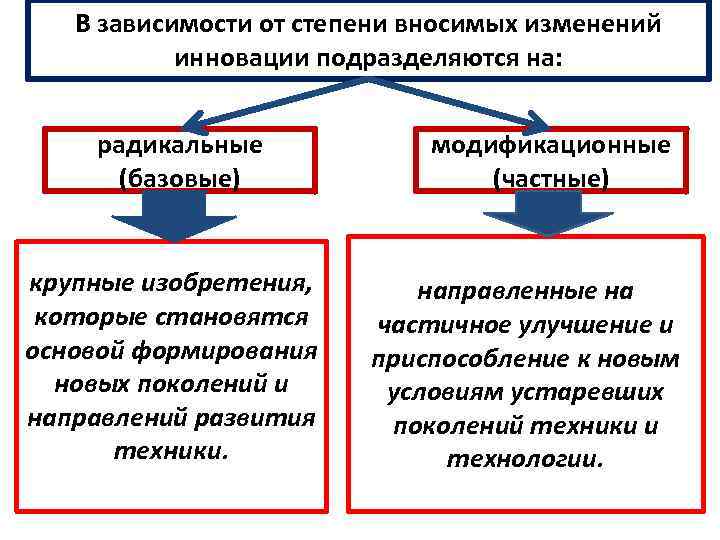 В зависимости от степени вносимых изменений инновации подразделяются на:

радикальные (базовые)

модификационные (частные)

крупные изобретения, которые становятся основой формирования новых поколений и направлений развития техники.

направленные на частичное улучшение и приспособление к новым условиям устаревших поколений техники и технологии.